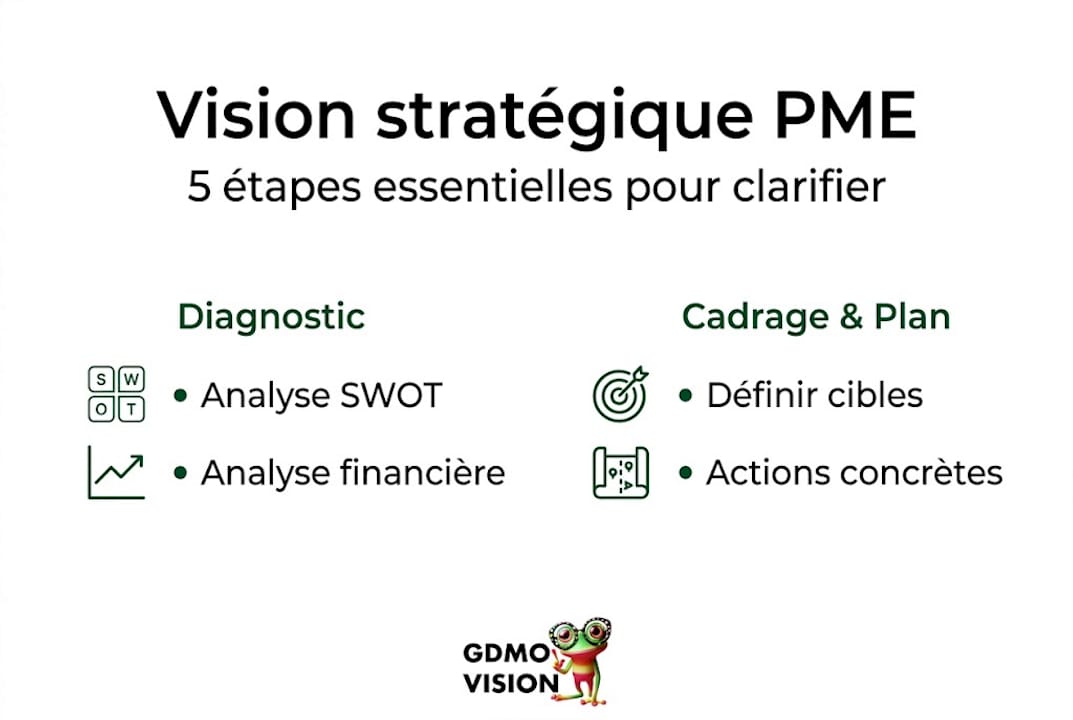 Vision stratégique PME
5 étapes essentielles pour clarifier

Diagnostic

S W
O T

• Analyse SWOT

• Analyse financière

Cadrage & Plan

• Définir cibles

• Actions concrètes

GDMO
VISION